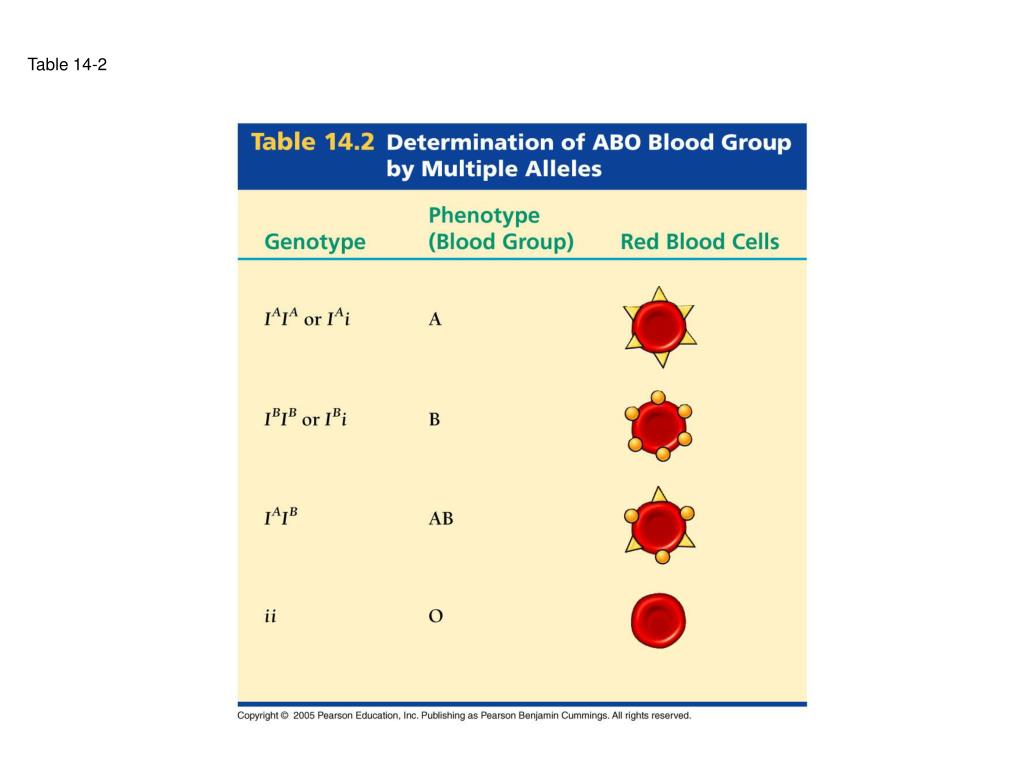 Table 14-2

Table 14.2 Determination of ABO Blood Group by Multiple Alleles

| Genotype | Phenotype (Blood Group) | Red Blood Cells |
|---|---|---|
| $I^AI^A$ or $I^Ai$ | A | |
| $I^BI^B$ or $I^Bi$ | B | |
| $I^AI^B$ | AB | |
| $ii$ | O | |

Copyright © 2005 Pearson Education, Inc. Publishing as Pearson Benjamin Cummings. All rights reserved.